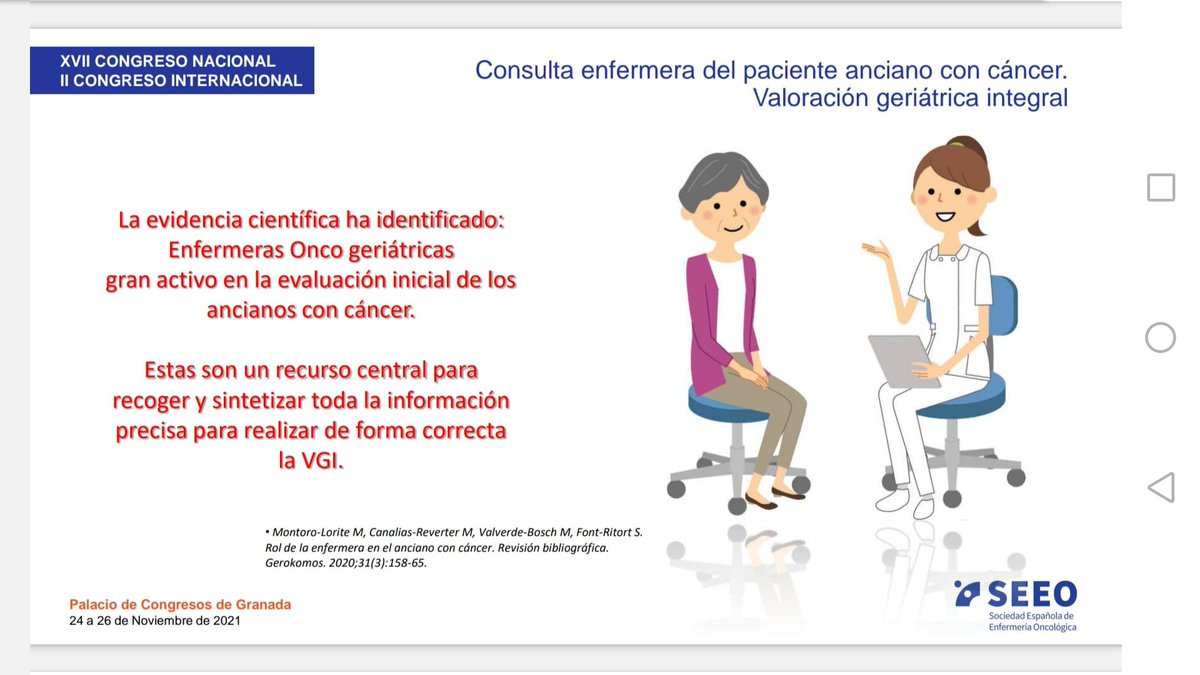 XVII CONGRESO NACIONAL
II CONGRESO INTERNACIONAL

Consulta enfermera del paciente anciano con cáncer. Valoración geriátrica integral

La evidencia científica ha identificado: Enfermeras Onco geriátricas gran activo en la evaluación inicial de los ancianos con cáncer.

Estas son un recurso central para recoger y sintetizar toda la información precisa para realizar de forma correcta la VGI.

• Montoro-Lorite M, Canalias-Reverter M, Valverde-Bosch M, Font-Ritort S. Rol de la enfermera en el anciano con cáncer. Revisión bibliográfica. Gerokomos. 2020;31(3):158-65.

Palacio de Congresos de Granada
24 a 26 de Noviembre de 2021

SEEO
Sociedad Española de Enfermería Oncológica